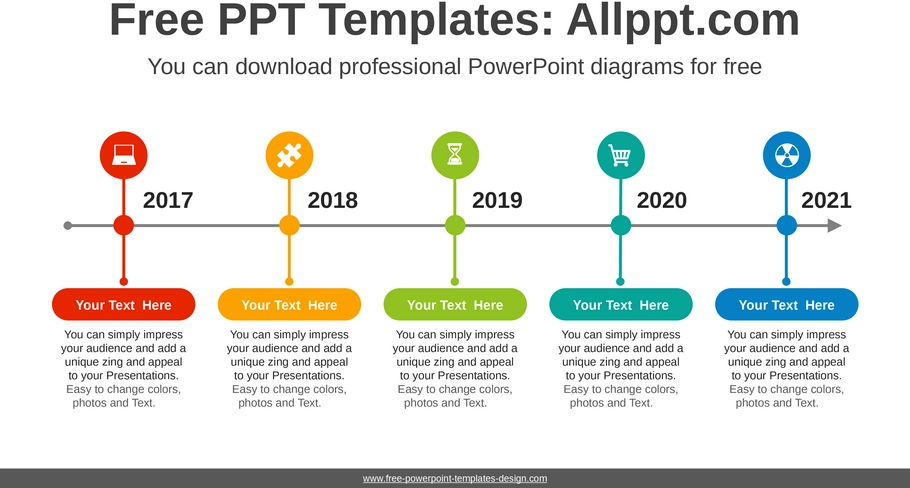 Free PPT Templates: Allppt.com

You can download professional PowerPoint diagrams for free

2017

2018

2019

2020

2021

Your Text Here

You can simply impress your audience and add a unique zing and appeal to your Presentations. Easy to change colors, photos and Text.

Your Text Here

You can simply impress your audience and add a unique zing and appeal to your Presentations. Easy to change colors, photos and Text.

Your Text Here

You can simply impress your audience and add a unique zing and appeal to your Presentations. Easy to change colors, photos and Text.

Your Text Here

You can simply impress your audience and add a unique zing and appeal to your Presentations. Easy to change colors, photos and Text.

Your Text Here

You can simply impress your audience and add a unique zing and appeal to your Presentations. Easy to change colors, photos and Text.

www.free-powerpoint-templates-design.com